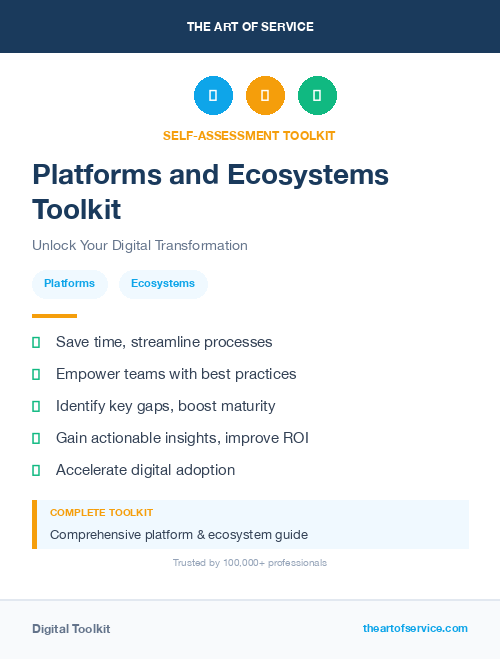 THE ART OF SERVICE

SELF-ASSESSMENT TOOLKIT

Platforms and Ecosystems Toolkit

Unlock Your Digital Transformation

Platforms

Ecosystems

Save time, streamline processes

Empower teams with best practices

Identify key gaps, boost maturity

Gain actionable insights, improve ROI

Accelerate digital adoption

COMPLETE TOOLKIT

Comprehensive platform & ecosystem guide

Trusted by 100,000+ professionals

Digital Toolkit

theartofservice.com